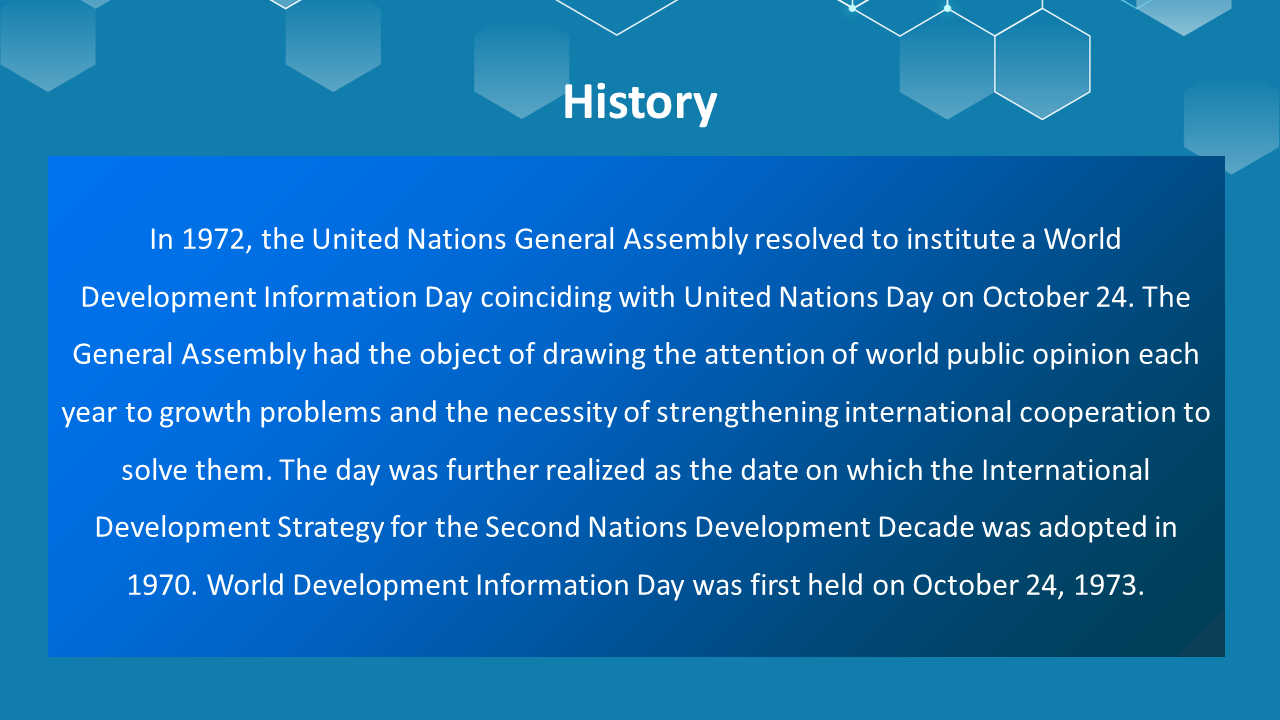 History

In 1972, the United Nations General Assembly resolved to institute a World Development Information Day coinciding with United Nations Day on October 24. The General Assembly had the object of drawing the attention of world public opinion each year to growth problems and the necessity of strengthening international cooperation to solve them. The day was further realized as the date on which the International Development Strategy for the Second Nations Development Decade was adopted in 1970. World Development Information Day was first held on October 24, 1973.